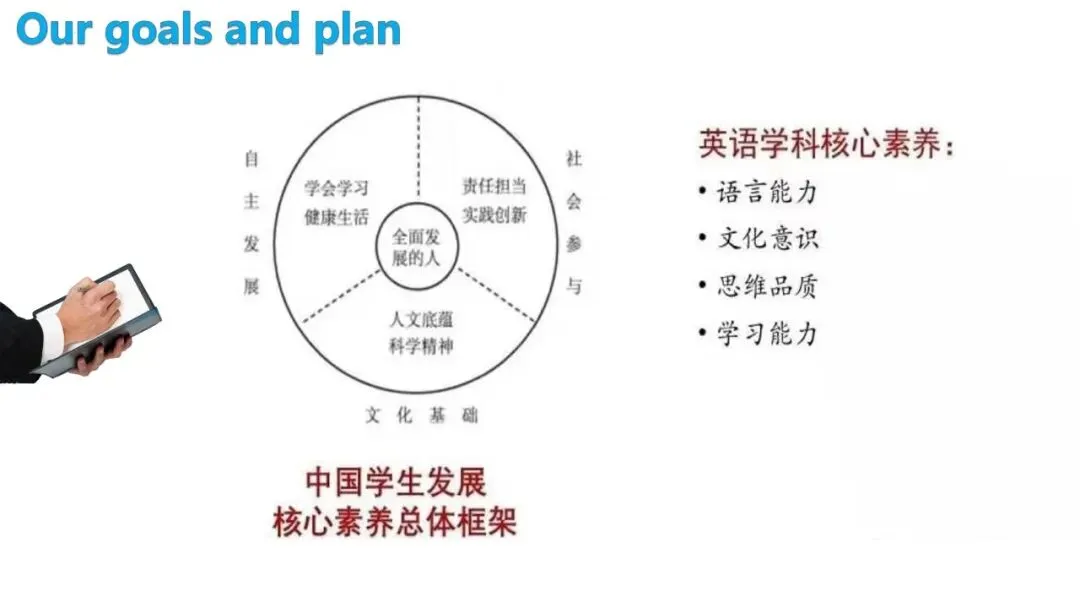 Our goals and plan

自主发展

学会学习
健康生活

全面发展的人

责任担当
实践创新

社会参与

人文底蕴
科学精神

文化基础

中国学生发展
核心素养总体框架

英语学科核心素养：
• 语言能力
• 文化意识
• 思维品质
• 学习能力